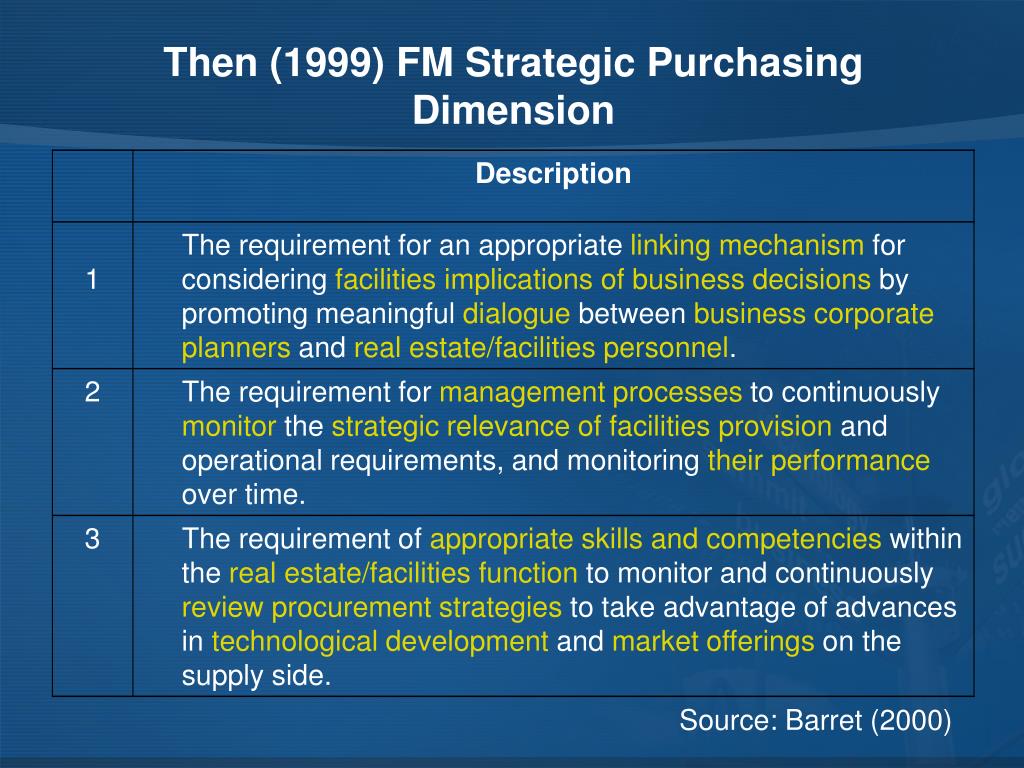 Then (1999) FM Strategic Purchasing Dimension

| | Description |
|---|---|
| 1 | The requirement for an appropriate linking mechanism for considering facilities implications of business decisions by promoting meaningful dialogue between business corporate planners and real estate/facilities personnel. |
| 2 | The requirement for management processes to continuously monitor the strategic relevance of facilities provision and operational requirements, and monitoring their performance over time. |
| 3 | The requirement of appropriate skills and competencies within the real estate/facilities function to monitor and continuously review procurement strategies to take advantage of advances in technological development and market offerings on the supply side. |

Source: Barret (2000)